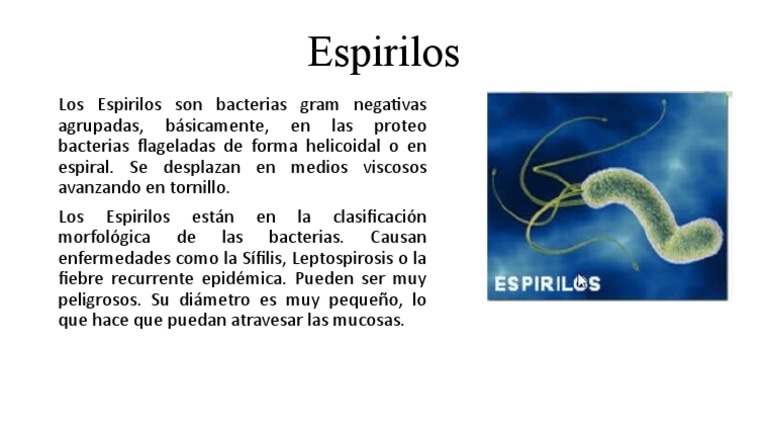 Espirilos

Los Espirilos son bacterias gram negativas agrupadas, básicamente, en las proteo bacterias flageladas de forma helicoidal o en espiral. Se desplazan en medios viscosos avanzando en tornillo.

Los Espirilos están en la clasificación morfológica de las bacterias. Causan enfermedades como la Sífilis, Leptospirosis o la fiebre recurrente epidémica. Pueden ser muy peligrosos. Su diámetro es muy pequeño, lo que hace que puedan atravesar las mucosas.

ESPIRILOS